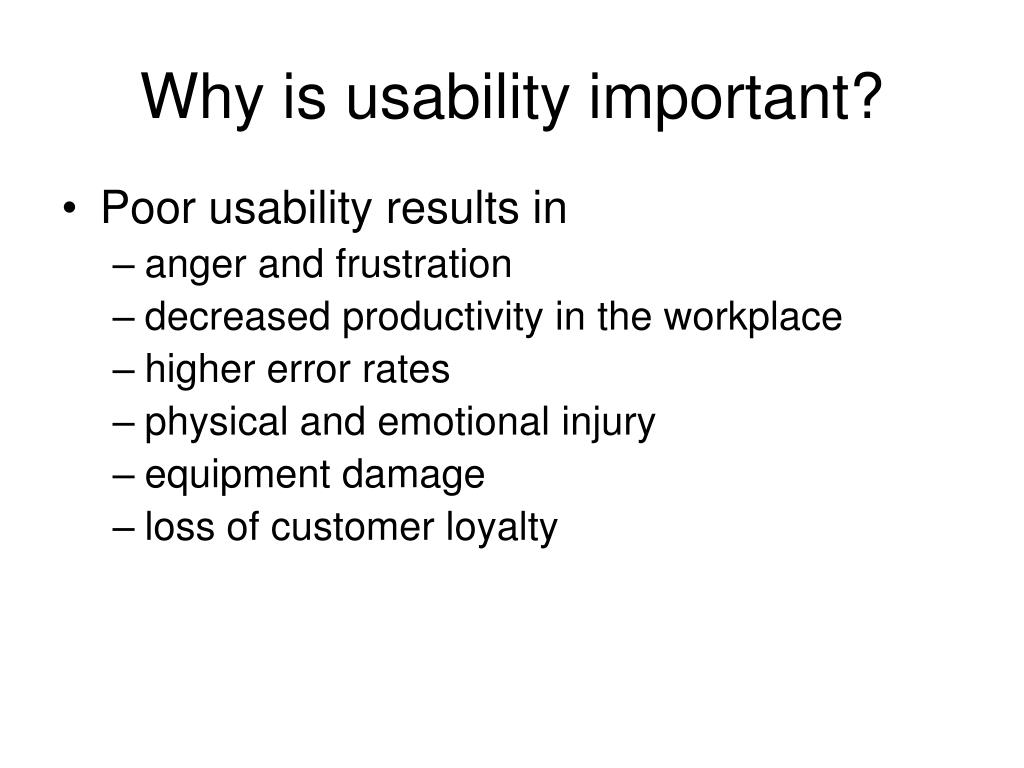 Why is usability important?

• Poor usability results in
– anger and frustration
– decreased productivity in the workplace
– higher error rates
– physical and emotional injury
– equipment damage
– loss of customer loyalty